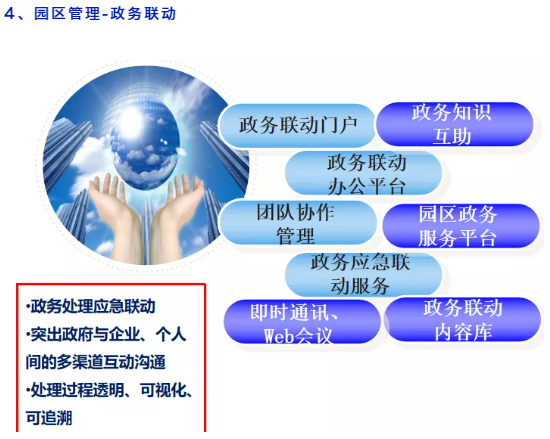 4、园区管理-政务联动

政务联动门户

政务知识互助

政务联动办公平台

团队协作管理

园区政务服务平台

政务应急联动服务

即时通讯、Web会议

政务联动内容库

•政务处理应急联动
•突出政府与企业、个人间的多渠道互动沟通
•处理过程透明、可视化、可追溯